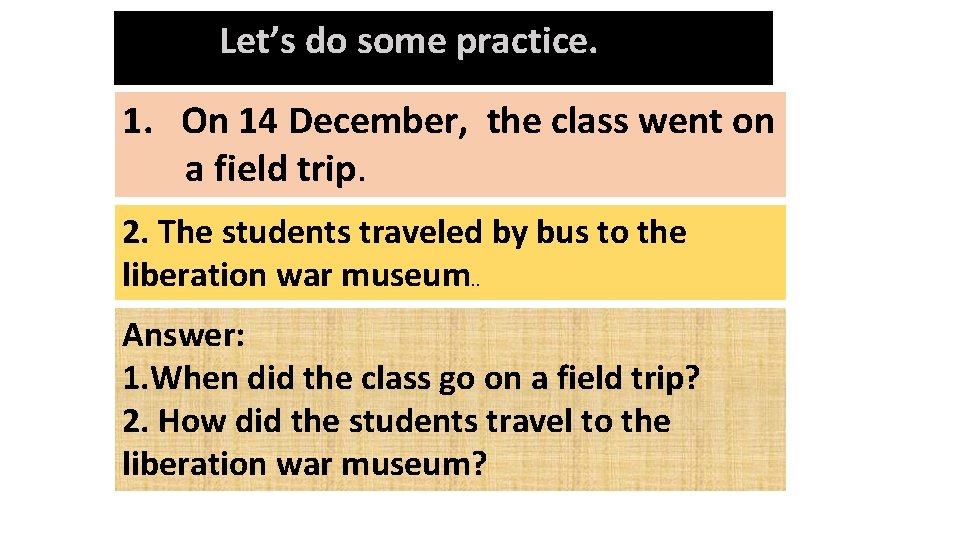 Let’s do some practice.

1. On 14 December, the class went on a field trip.

2. The students traveled by bus to the liberation war museum..

Answer:
1.When did the class go on a field trip?
2. How did the students travel to the liberation war museum?